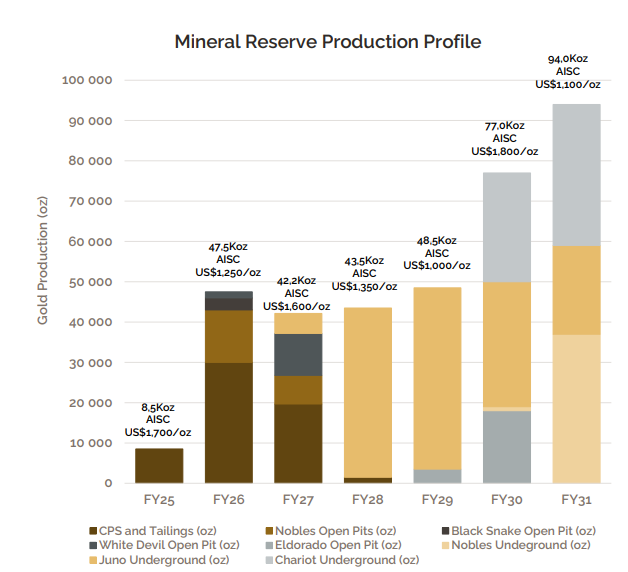 Mineral Reserve Production Profile

Gold Production (oz)

100 000
90 000
80 000
70 000
60 000
50 000
40 000
30 000
20 000
10 000
0

8,5Koz AISC US$1,700/oz
47,5Koz AISC US$1,250/oz
42,2Koz AISC US$1,600/oz
43,5Koz AISC US$1,350/oz
48,5Koz AISC US$1,000/oz
77,0Koz AISC US$1,800/oz
94,0Koz AISC US$1,100/oz

FY25 FY26 FY27 FY28 FY29 FY30 FY31

CPS and Tailings (oz)
Nobles Open Pits (oz)
Black Snake Open Pit (oz)
White Devil Open Pit (oz)
Eldorado Open Pit (oz)
Nobles Undeground (oz)
Juno Underground (oz)
Chariot Underground (oz)